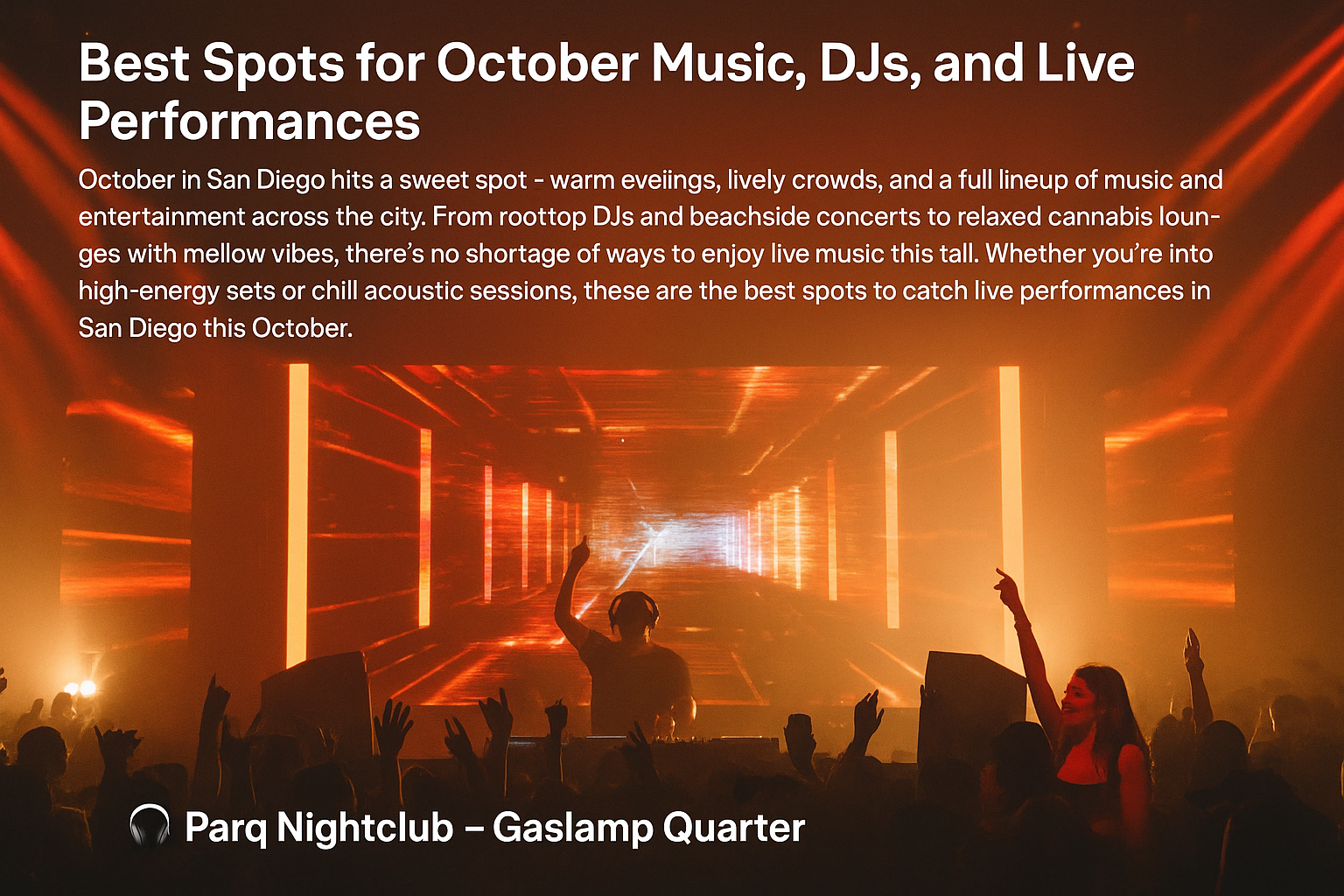 Best Spots for October Music, DJs, and Live Performances

October in San Diego hits a sweet spot - warm eveiings, lively crowds, and a full lineup of music and entertainment across the city. From roottop DJs and beachside concerts to relaxed cannabis lounges with mellow vibes, there's no shortage of ways to enjoy live music this tall. Whether you're into high-energy sets or chill acoustic sessions, these are the best spots to catch live performances in San Diego this October.

Parq Nightclub – Gaslamp Quarter